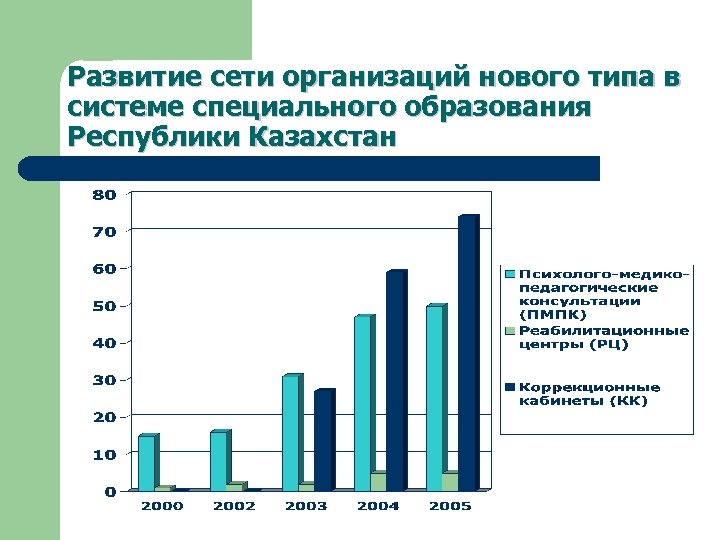 Развитие сети организаций нового типа в системе специального образования Республики Казахстан

80
70
60
50
40
30
20
10
0

2000 2002 2003 2004 2005

Психолого-медико-педагогические консультации (ПМПК)
Реабилитационные центры (РЦ)
Коррекционные кабинеты (КК)